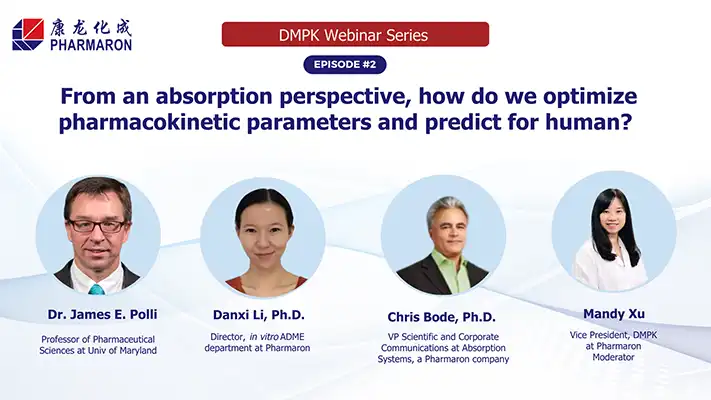 康龙化成
PHARMARON

DMPK Webinar Series

EPISODE #2

From an absorption perspective, how do we optimize pharmacokinetic parameters and predict for human?

Dr. James E. Polli
Professor of Pharmaceutical Sciences at Univ of Maryland

Danxi Li, Ph.D.
Director, in vitro ADME department at Pharmaron

Chris Bode, Ph.D.
VP Scientific and Corporate Communications at Absorption Systems, a Pharmaron company

Mandy Xu
Vice President, DMPK at Pharmaron
Moderator